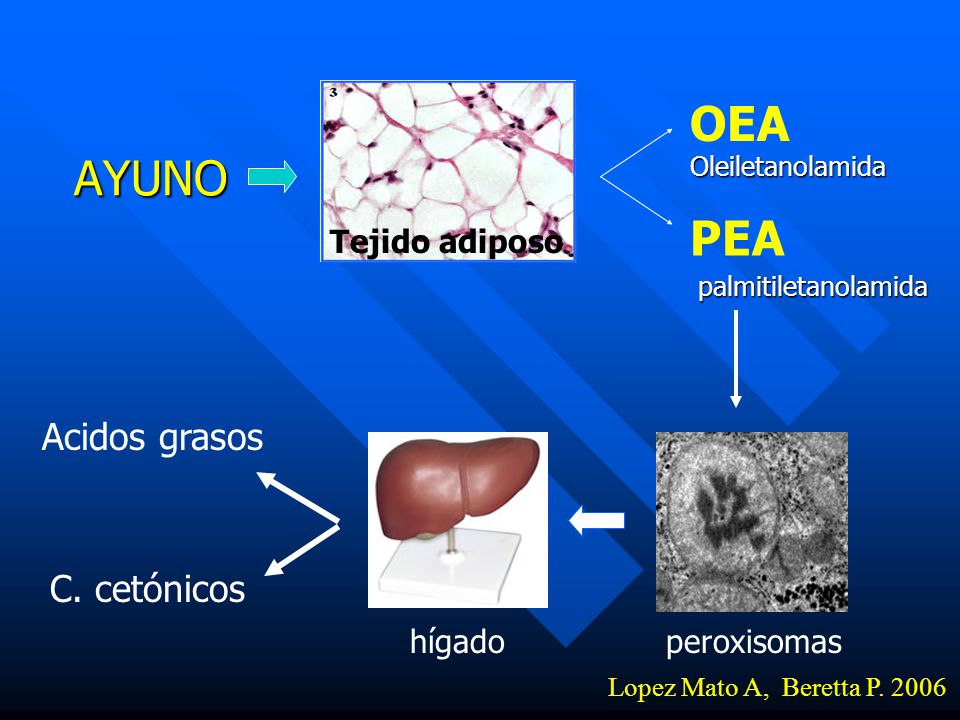 AYUNO

3

Tejido adiposo

OEA
Oleiletanolamida

PEA
palmitiletanolamida

Acidos grasos

C. cetónicos

hígado

peroxisomas

Lopez Mato A, Beretta P. 2006